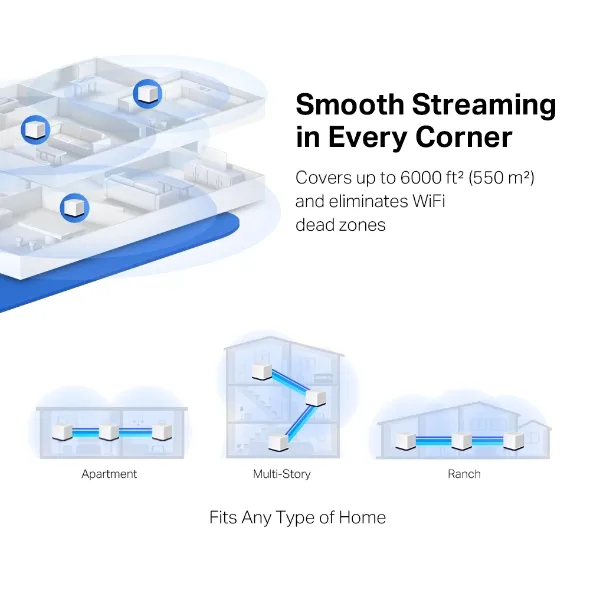 Smooth Streaming in Every Corner

Covers up to 6000 ft² (550 m²) and eliminates WiFi dead zones

Apartment

Multi-Story

Ranch

Fits Any Type of Home